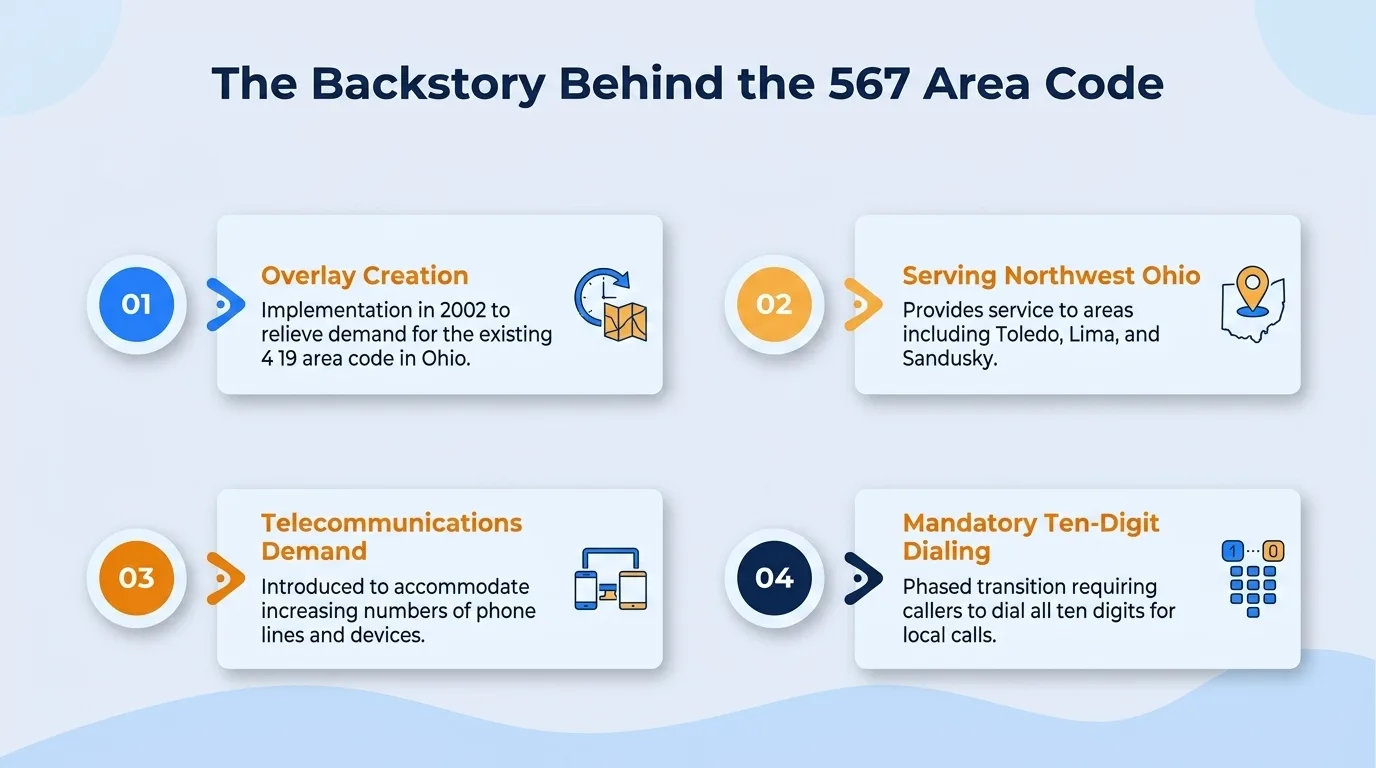 The Backstory Behind the 567 Area Code

01

Overlay Creation

Implementation in 2002 to relieve demand for the existing 4 19 area code in Ohio.

02

Serving Northwest Ohio

Provides service to areas including Toledo, Lima, and Sandusky.

03

Telecommunications Demand

Introduced to accommodate increasing numbers of phone lines and devices.

04

Mandatory Ten-Digit Dialing

Phased transition requiring callers to dial all ten digits for local calls.

1 ... 0